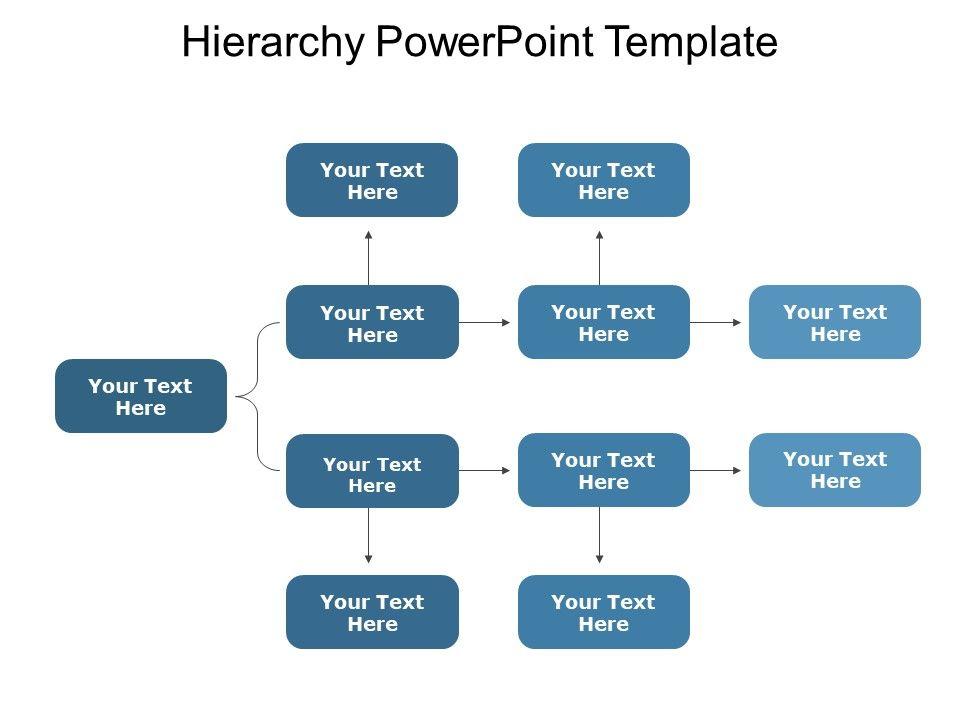 Hierarchy PowerPoint Template

Your Text Here

Your Text Here

Your Text Here

Your Text Here

Your Text Here

Your Text Here

Your Text Here

Your Text Here

Your Text Here

Your Text Here

Your Text Here